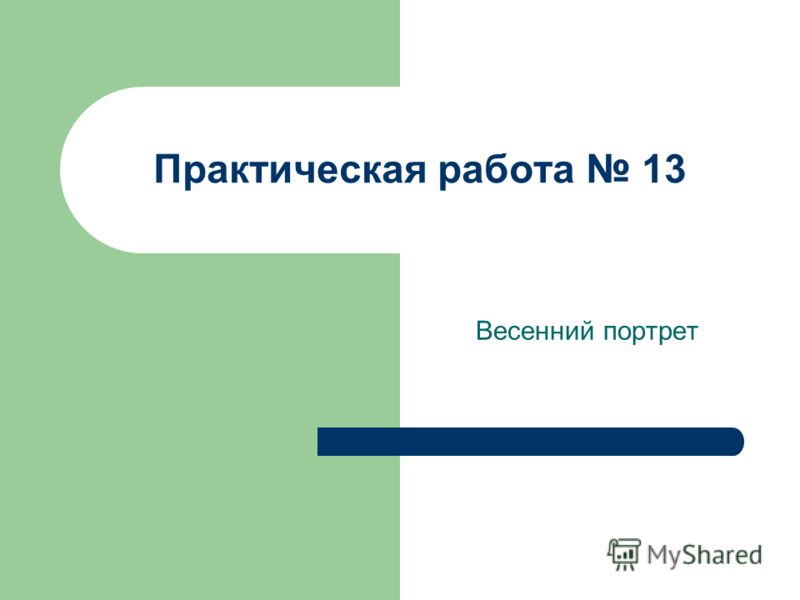 Практическая работа № 13

Весенний портрет

MyShared